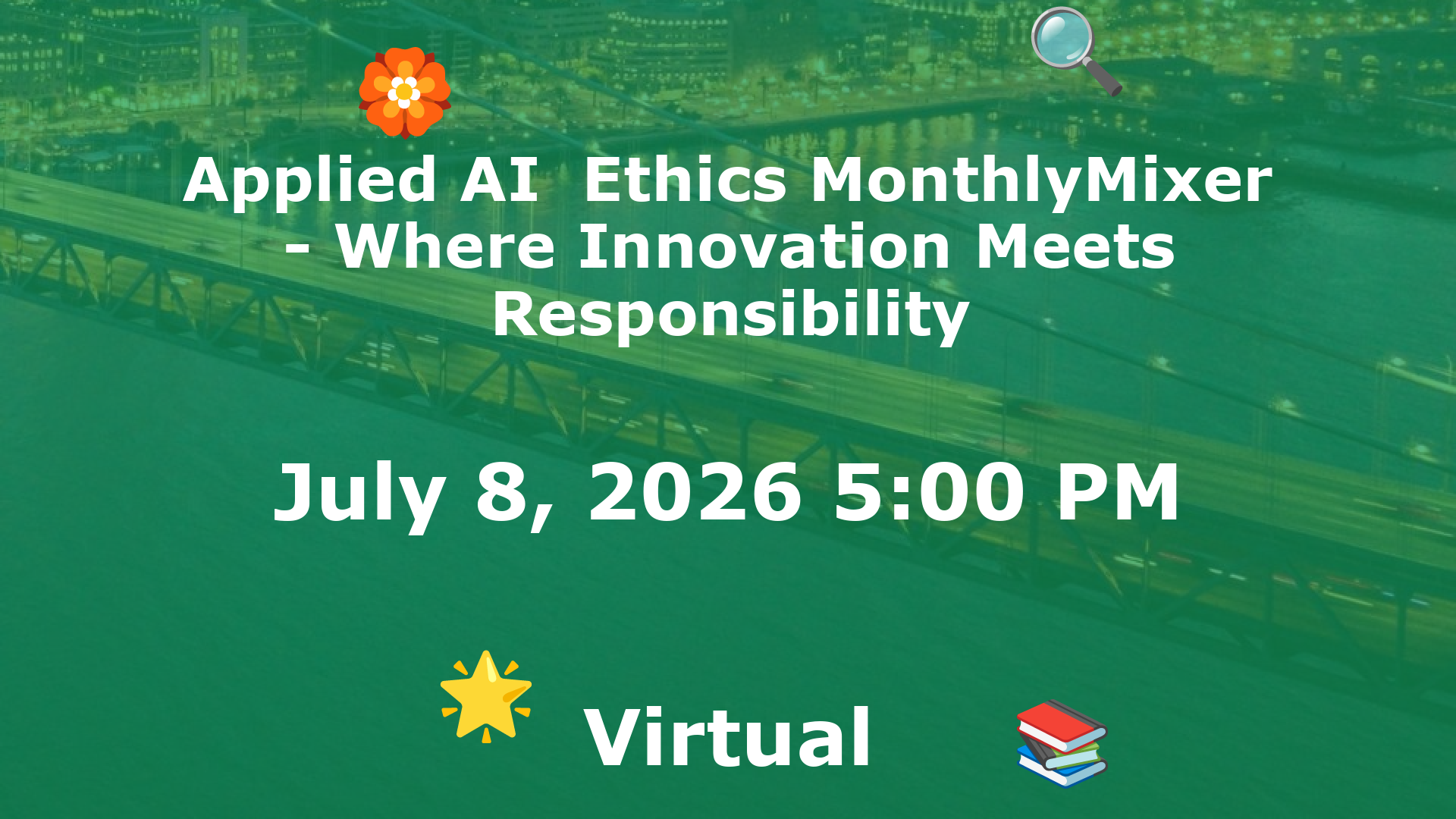 Applied AI  Ethics MonthlyMixer - Where Innovation Meets Responsibility

July 8, 2026 5:00 PM

Virtual